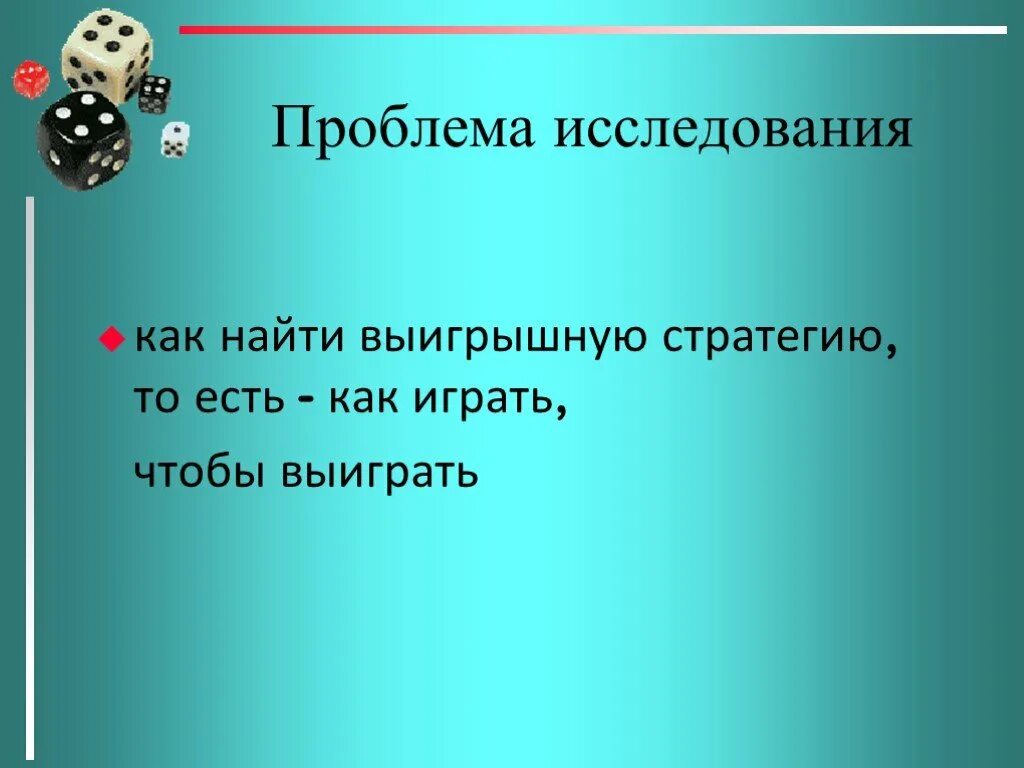 Проблема исследования

как найти выигрышную стратегию, то есть - как играть,

чтобы выиграть